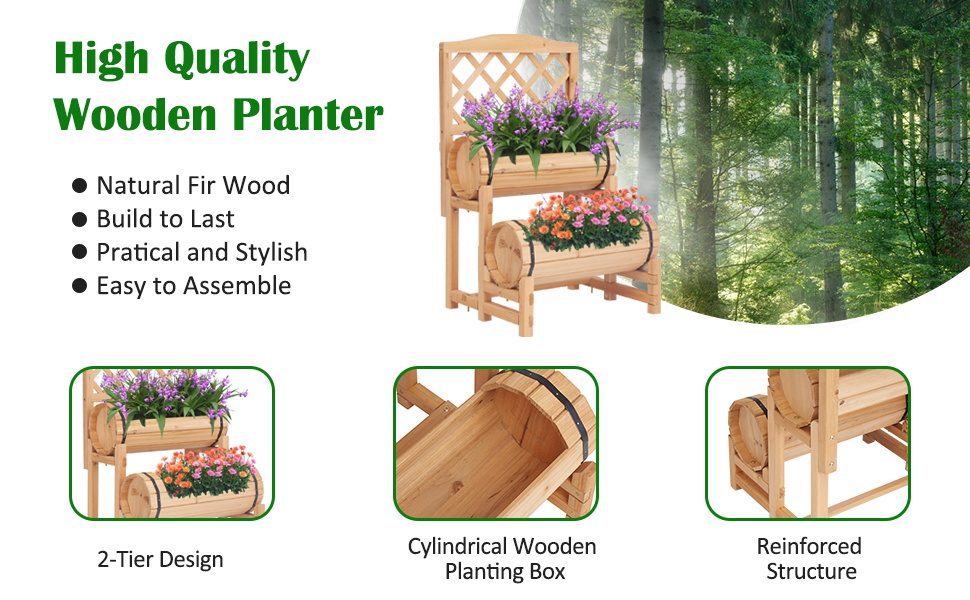 High Quality Wooden Planter

● Natural Fir Wood
● Build to Last
● Pratical and Stylish
● Easy to Assemble

2-Tier Design

Cylindrical Wooden Planting Box

Reinforced Structure